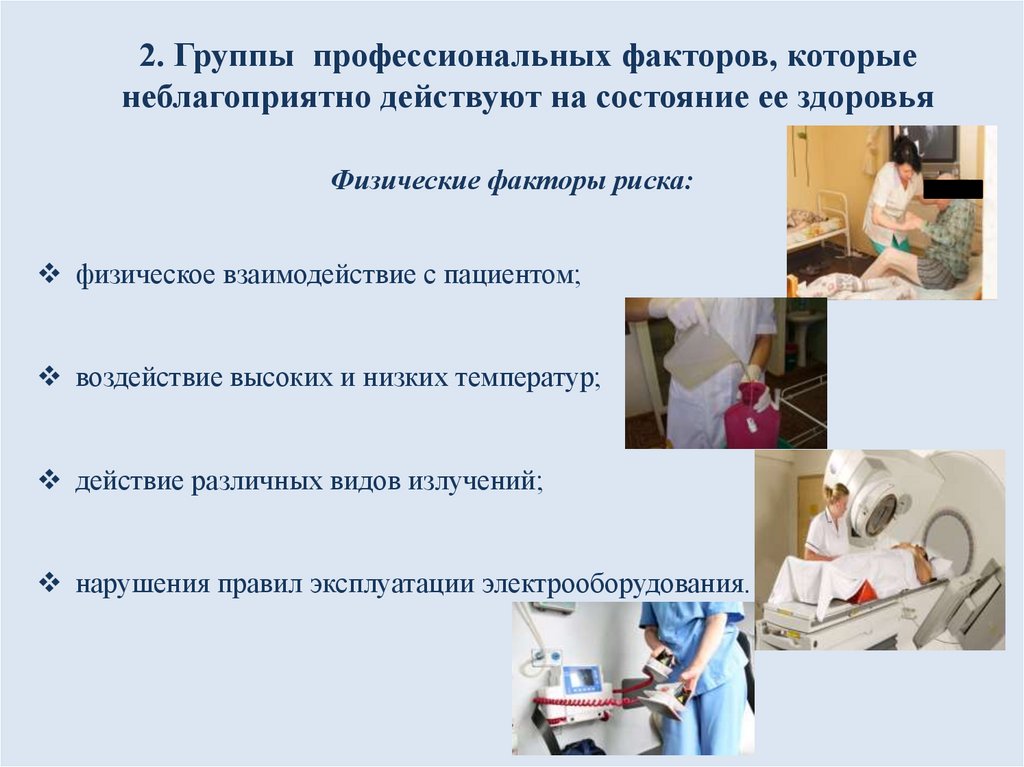 2. Группы профессиональных факторов, которые неблагоприятно действуют на состояние ее здоровья

Физические факторы риска:

❖ физическое взаимодействие с пациентом;

❖ воздействие высоких и низких температур;

❖ действие различных видов излучений;

❖ нарушения правил эксплуатации электрооборудования.